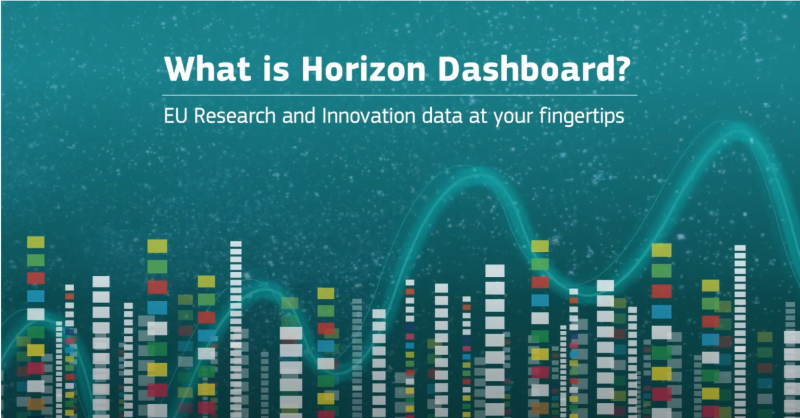 What is Horizon Dashboard?

EU Research and Innovation data at your fingertips